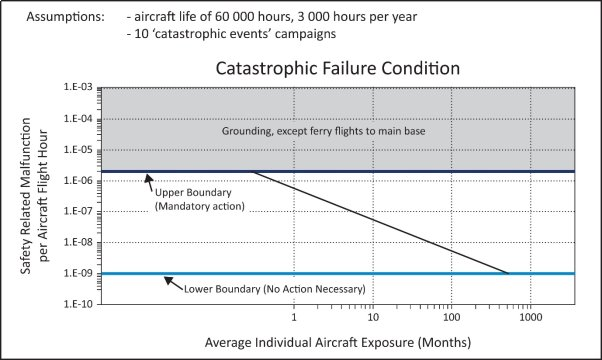 Assumptions: - aircraft life of 60 000 hours, 3 000 hours per year
- 10 'catastrophic events' campaigns

Catastrophic Failure Condition

Safety Related Malfunction per Aircraft Flight Hour

1.E-03
1.E-04
1.E-05
1.E-06
1.E-07
1.E-08
1.E-09
1.E-10

Grounding, except ferry flights to main base

Upper Boundary (Mandatory action)

Lower Boundary (No Action Necessary)

1
10
100
1000

Average Individual Aircraft Exposure (Months)